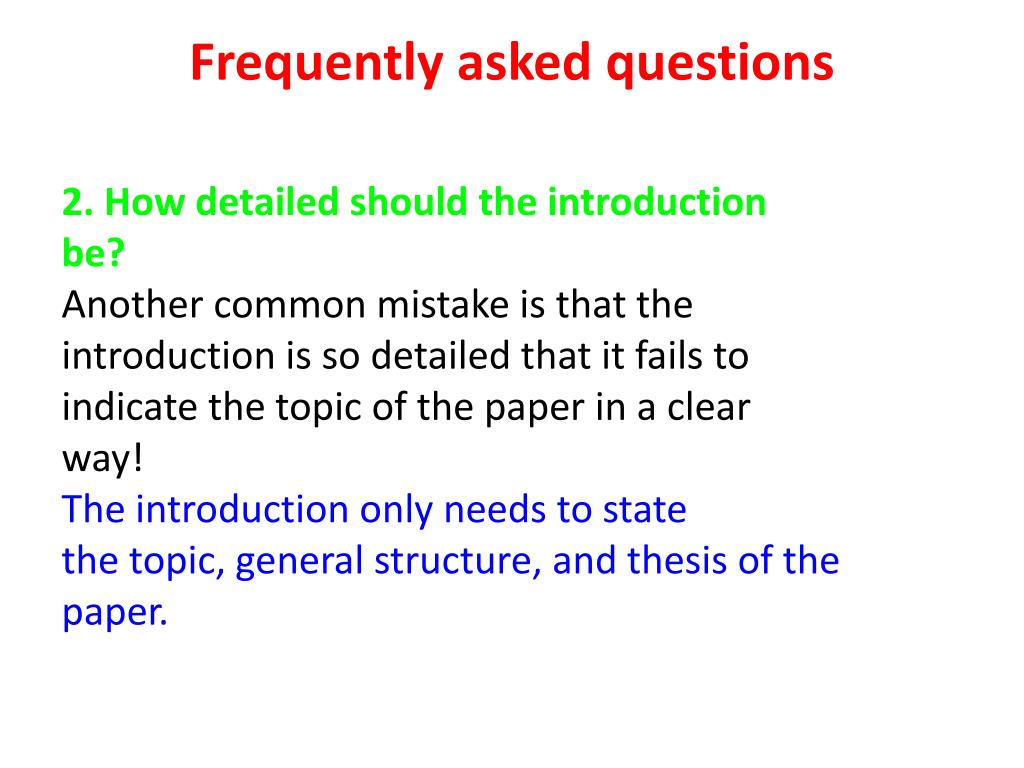 Frequently asked questions

2. How detailed should the introduction be?
Another common mistake is that the introduction is so detailed that it fails to indicate the topic of the paper in a clear way!
The introduction only needs to state the topic, general structure, and thesis of the paper.